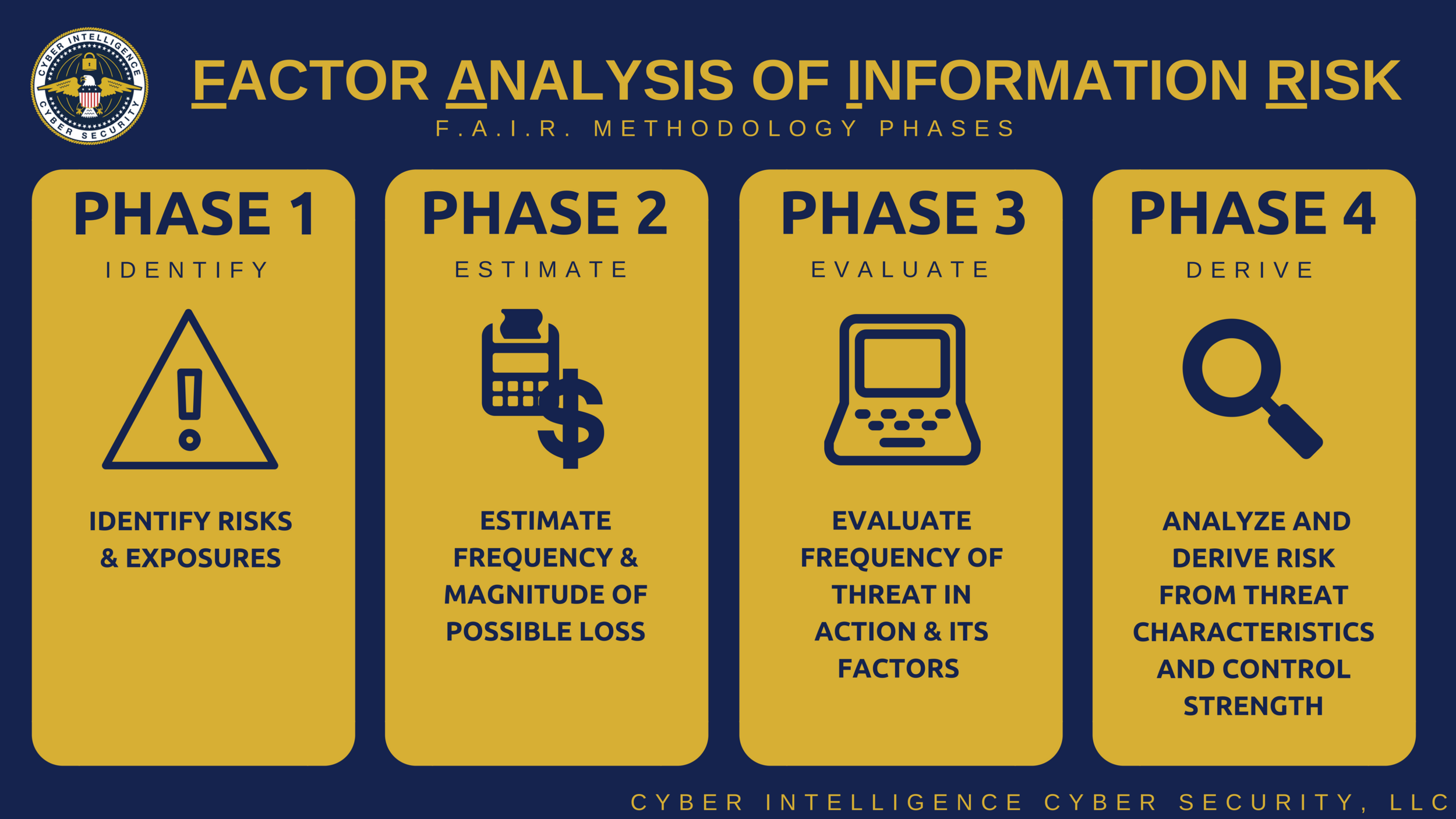 CYBER INTELLIGENCE CYBER SECURITY

FACTOR ANALYSIS OF INFORMATION RISK

F.A.I.R. METHODOLOGY PHASES

PHASE 1
IDENTIFY

IDENTIFY RISKS & EXPOSURES

PHASE 2
ESTIMATE

ESTIMATE FREQUENCY & MAGNITUDE OF POSSIBLE LOSS

PHASE 3
EVALUATE

EVALUATE FREQUENCY OF THREAT IN ACTION & ITS FACTORS

PHASE 4
DERIVE

ANALYZE AND DERIVE RISK FROM THREAT CHARACTERISTICS AND CONTROL STRENGTH

CYBER INTELLIGENCE CYBER SECURITY, LLC